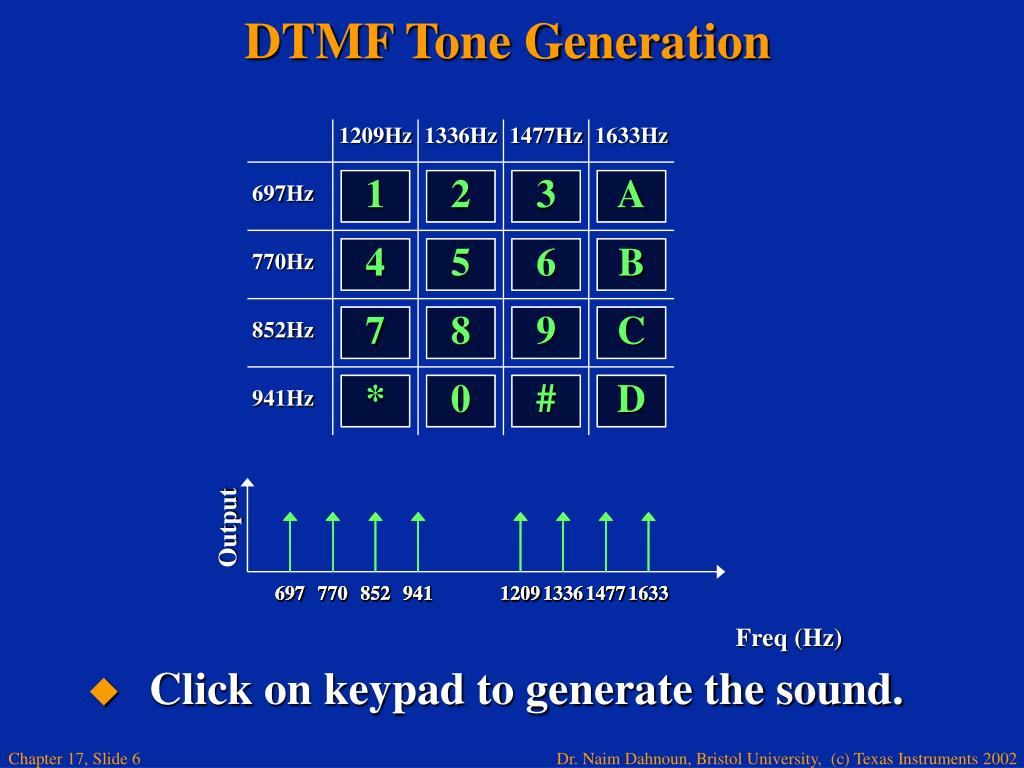 DTMF Tone Generation

| | 1209Hz | 1336Hz | 1477Hz | 1633Hz |
|---|---|---|---|---|
| 697Hz | 1 | 2 | 3 | A |
| 770Hz | 4 | 5 | 6 | B |
| 852Hz | 7 | 8 | 9 | C |
| 941Hz | * | 0 | # | D |

Output

697 770 852 941 1209 1336 1477 1633

Freq (Hz)

Click on keypad to generate the sound.

Chapter 17, Slide 6

Dr. Naim Dahnoun, Bristol University, (c) Texas Instruments 2002